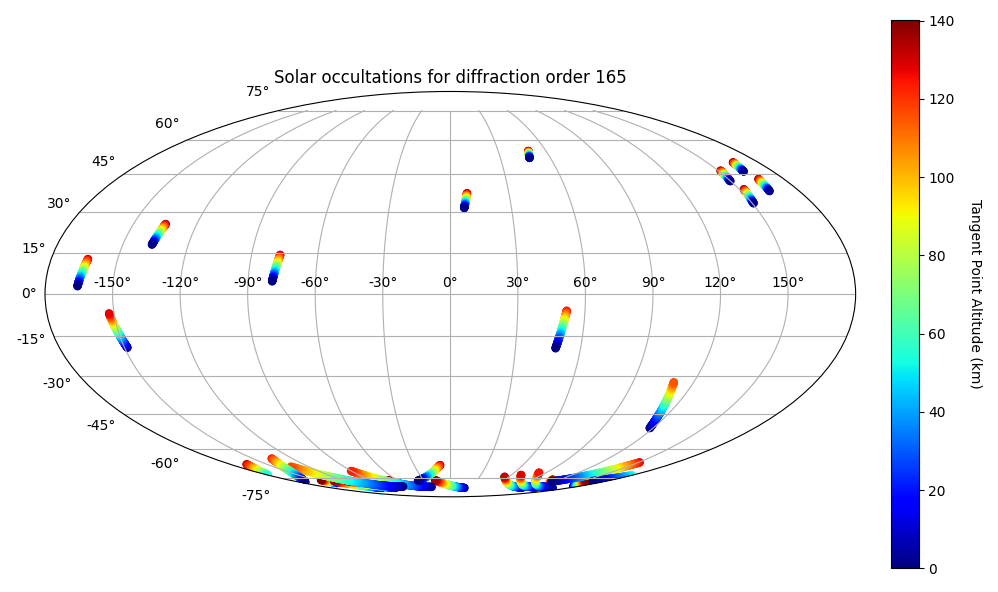 Solar occultations for diffraction order 165

75°
60°
45°
30°
15°
0°
-15°
-30°
-45°
-60°
-75°

-150°
-120°
-90°
-60°
-30°
0°
30°
60°
90°
120°
150°

140
120
100
80
60
40
20
0

Tangent Point Altitude (km)